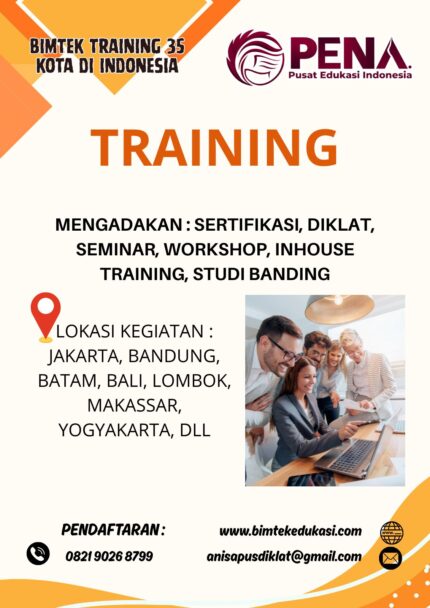 BIMTEK TRAINING 35 KOTA DI INDONESIA

PENA. Pusat Edukasi Indonesia

TRAINING

MENGADAKAN : SERTIFIKASI, DIKLAT, SEMINAR, WORKSHOP, INHOUSE TRAINING, STUDI BANDING

LOKASI KEGIATAN : JAKARTA, BANDUNG, BATAM, BALI, LOMBOK, MAKASSAR, YOGYAKARTA, DLL

PENDAFTARAN :

0821 9026 8799

www.bimtekedukasi.com

anisapusdiklat@gmail.com